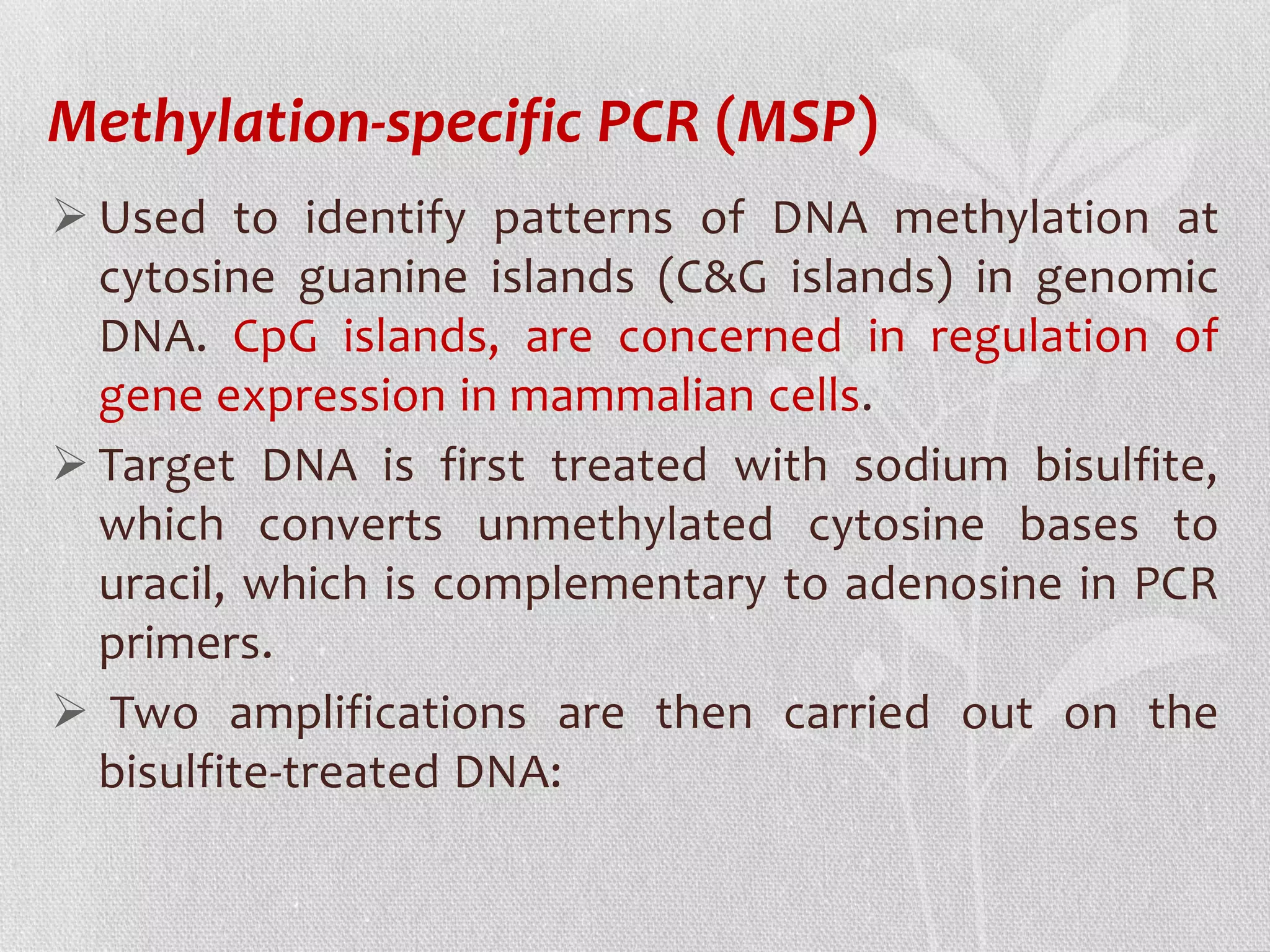 Methylation-specific PCR (MSP)

➢ Used to identify patterns of DNA methylation at cytosine guanine islands (C&G islands) in genomic DNA. CpG islands, are concerned in regulation of gene expression in mammalian cells.

➢ Target DNA is first treated with sodium bisulfite, which converts unmethylated cytosine bases to uracil, which is complementary to adenosine in PCR primers.

➢ Two amplifications are then carried out on the bisulfite-treated DNA: